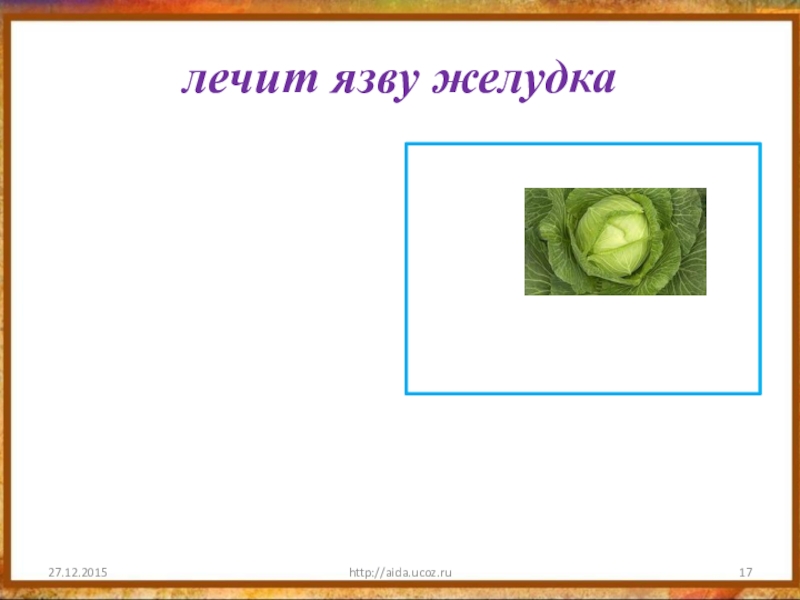 лечит язву желудка

27.12.2015 http://aida.ucoz.ru 17